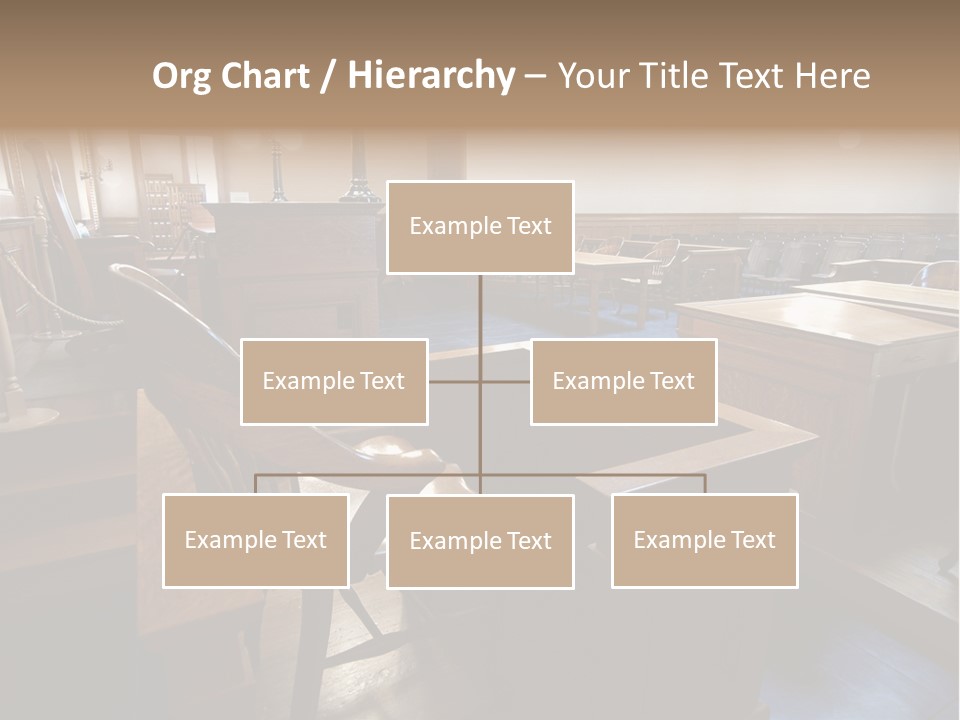 Org Chart / Hierarchy – Your Title Text Here

Example Text

Example Text

Example Text

Example Text

Example Text

Example Text